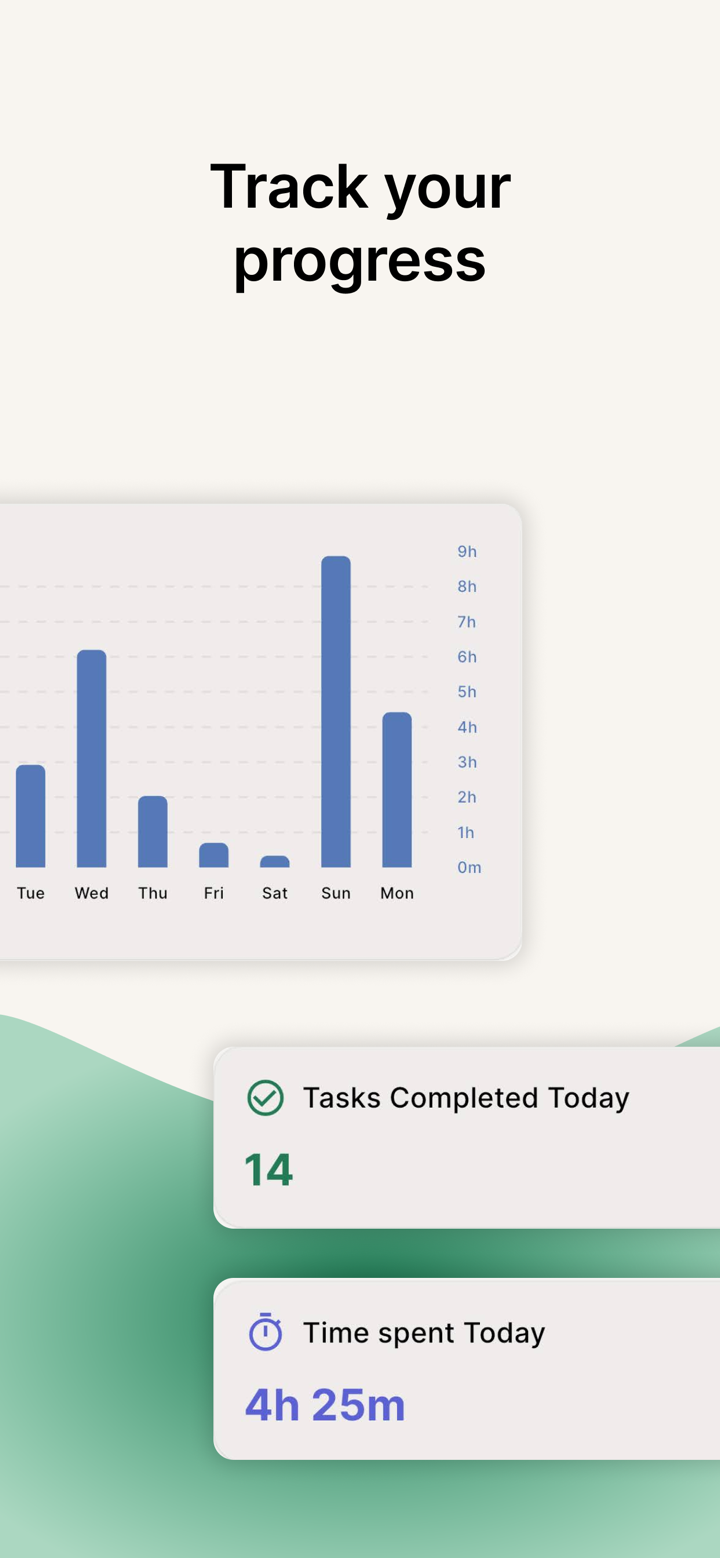 Track your progress

9h
8h
7h
6h
5h
4h
3h
2h
1h
0m

Tue Wed Thu Fri Sat Sun Mon

Tasks Completed Today
14

Time spent Today
4h 25m